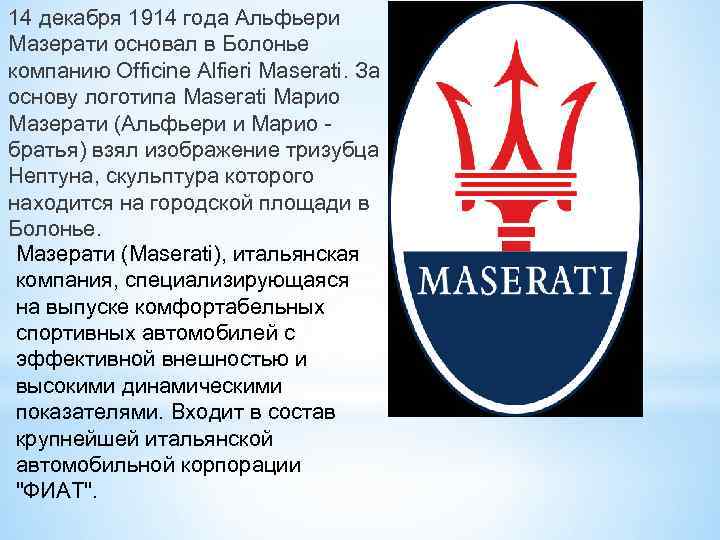 14 декабря 1914 года Альфьери Мазерати основал в Болонье компанию Officine Alfieri Maserati. За основу логотипа Maserati Марио Мазерати (Альфьери и Марио - братья) взял изображение тризубца Нептуна, скульптура которого находится на городской площади в Болонье.

Мазерати (Maserati), итальянская компания, специализирующаяся на выпуске комфортабельных спортивных автомобилей с эффективной внешностью и высокими динамическими показателями. Входит в состав крупнейшей итальянской автомобильной корпорации "ФИАТ".

MASERATI